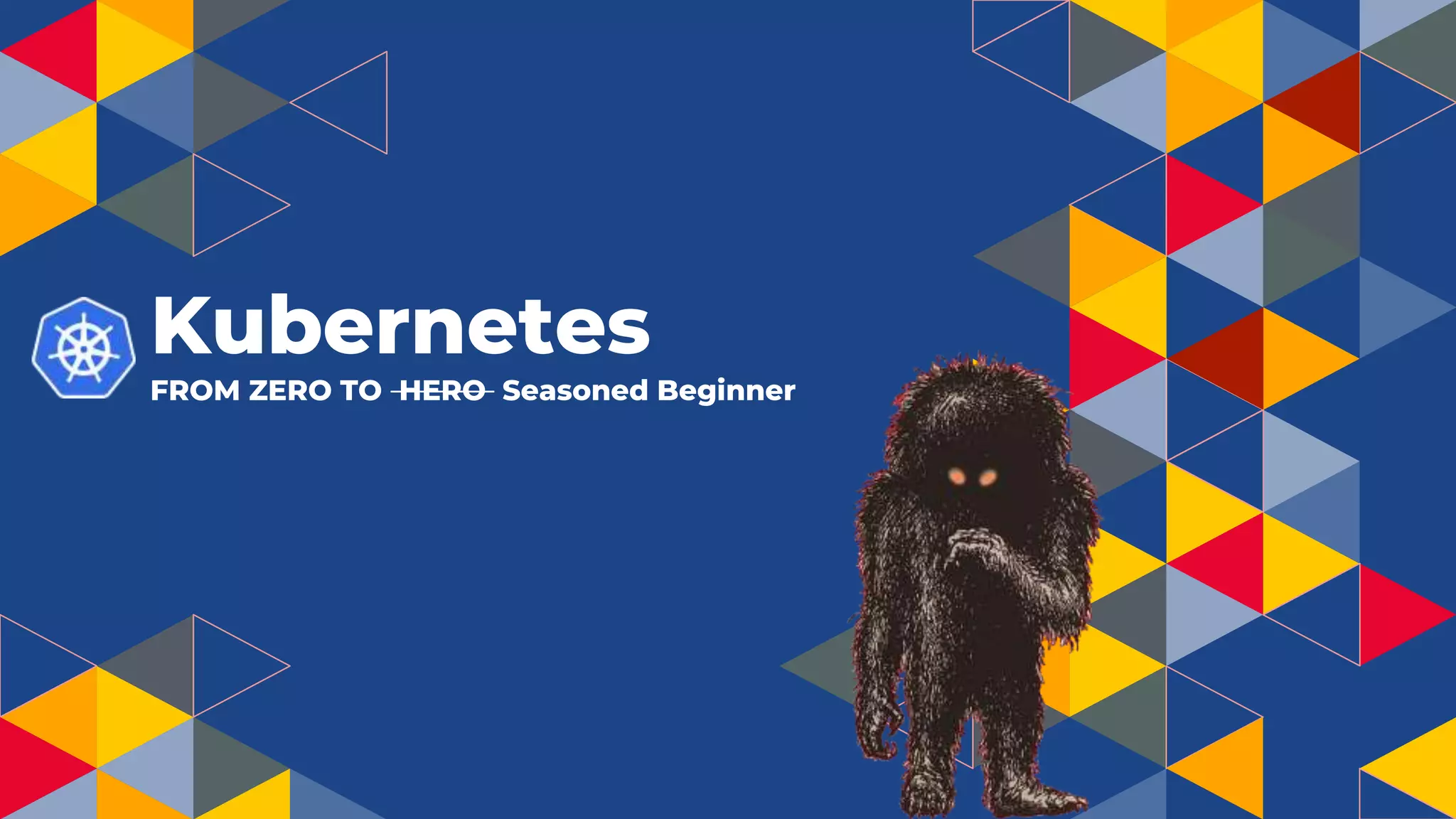 Kubernetes

FROM ZERO TO ~~HERO~~ Seasoned Beginner